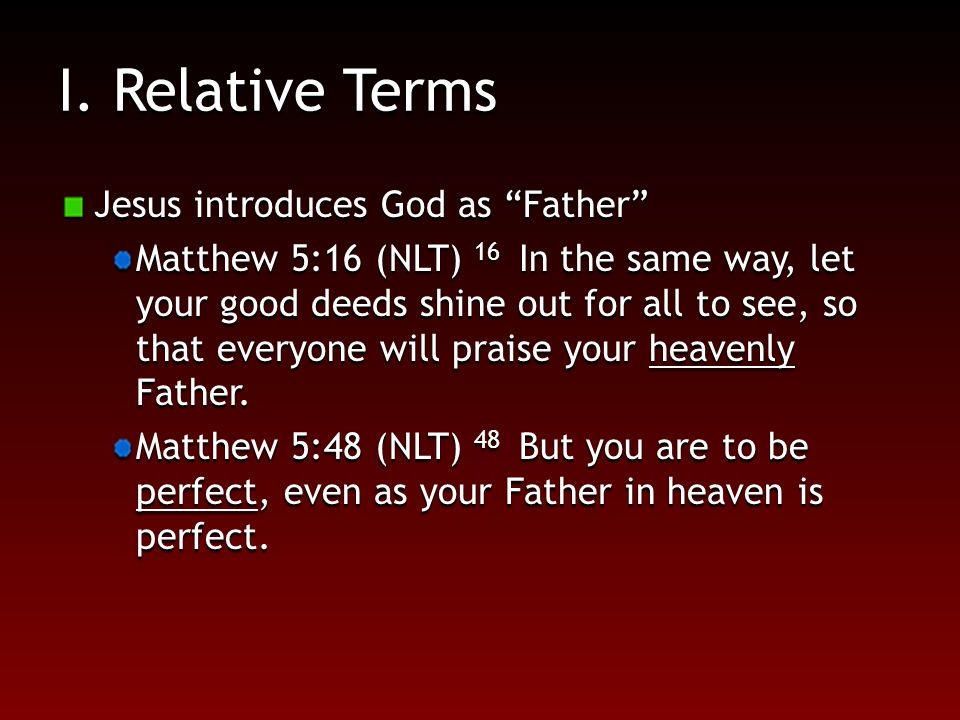 I. Relative Terms

Jesus introduces God as “Father”

Matthew 5:16 (NLT) $^{16}$ In the same way, let your good deeds shine out for all to see, so that everyone will praise your heavenly Father.

Matthew 5:48 (NLT) $^{48}$ But you are to be perfect, even as your Father in heaven is perfect.